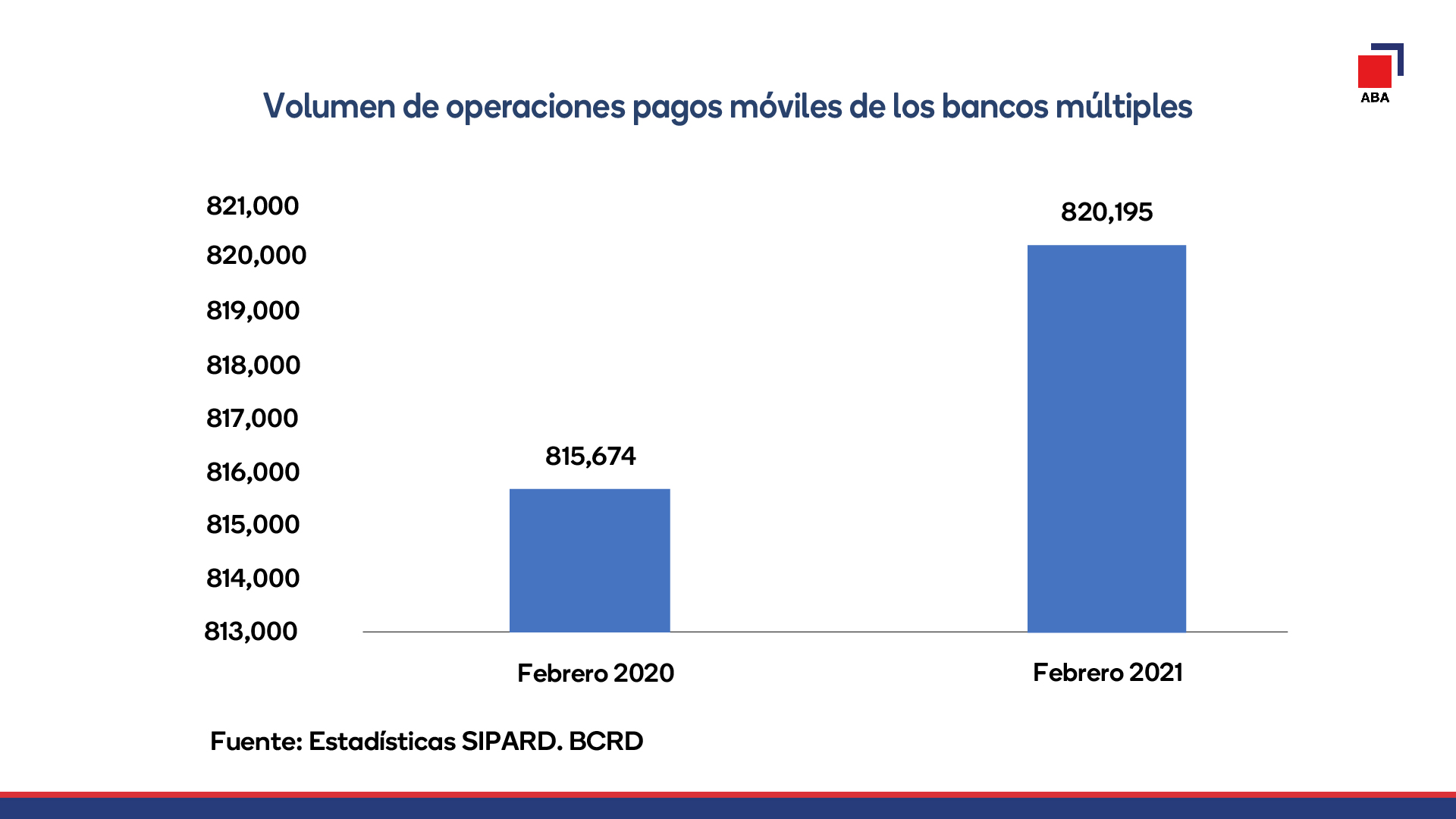 ABA

Volumen de operaciones pagos móviles de los bancos múltiples

821,000
820,000
819,000
818,000
817,000
816,000
815,000
814,000
813,000

815,674
820,195

Febrero 2020
Febrero 2021

Fuente: Estadísticas SIPARD. BCRD